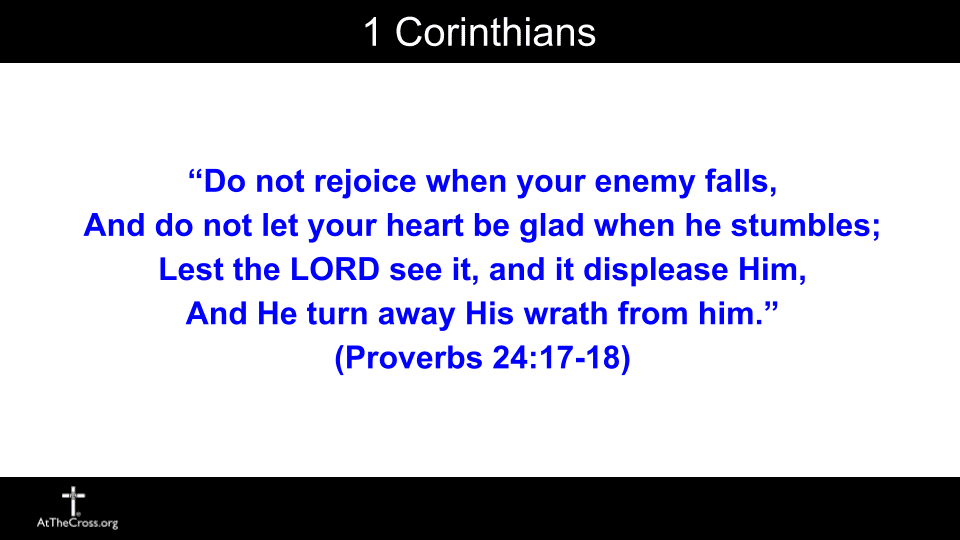 1 Corinthians

“Do not rejoice when your enemy falls,
And do not let your heart be glad when he stumbles;
Lest the LORD see it, and it displease Him,
And He turn away His wrath from him.”
(Proverbs 24:17-18)

AtTheCross.org